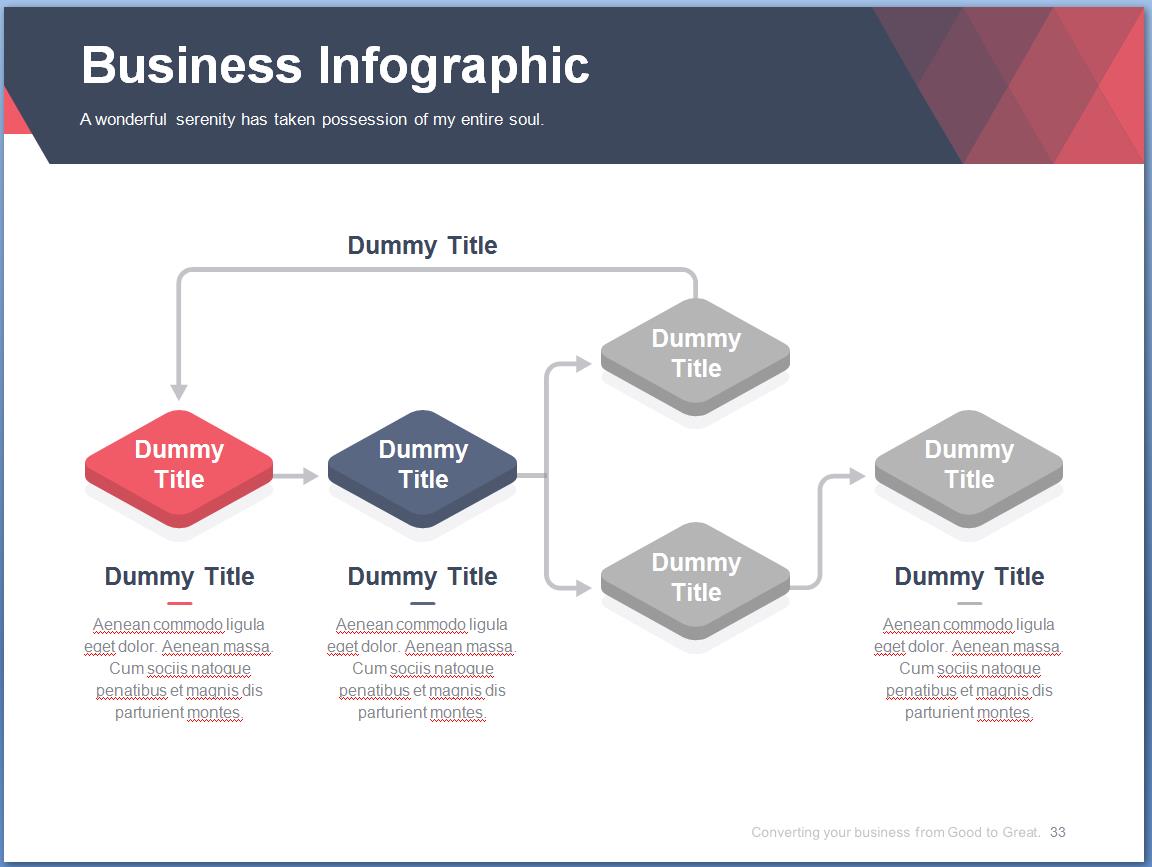 Business Infographic

A wonderful serenity has taken possession of my entire soul.

Dummy Title

Dummy Title

Dummy Title

Dummy Title

Dummy Title

Dummy Title

Dummy Title

Aenean commodo ligula eget dolor. Aenean massa. Cum sociis natoque penatibus et magnis dis parturient montes.

Dummy Title

Aenean commodo ligula eget dolor. Aenean massa. Cum sociis natoque penatibus et magnis dis parturient montes.

Dummy Title

Aenean commodo ligula eget dolor. Aenean massa. Cum sociis natoque penatibus et magnis dis parturient montes.

Converting your business from Good to Great. 33